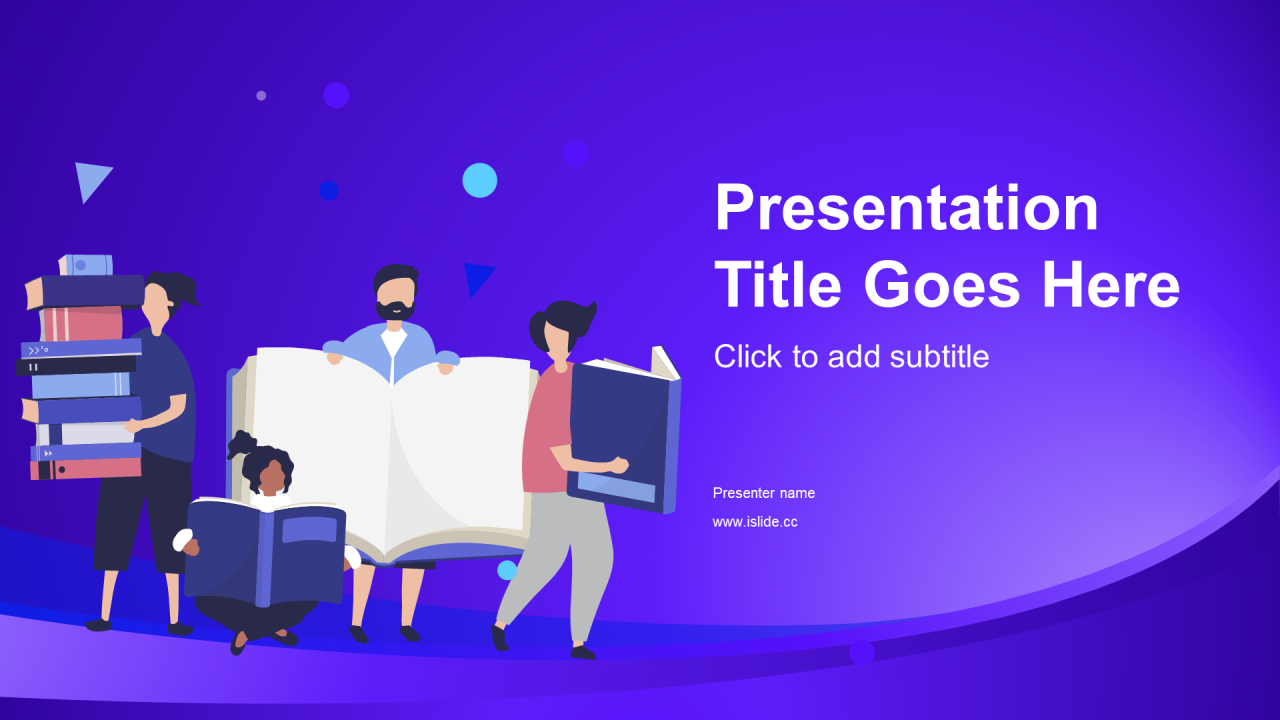 Presentation Title Goes Here

Click to add subtitle

Presenter name

www.islide.cc